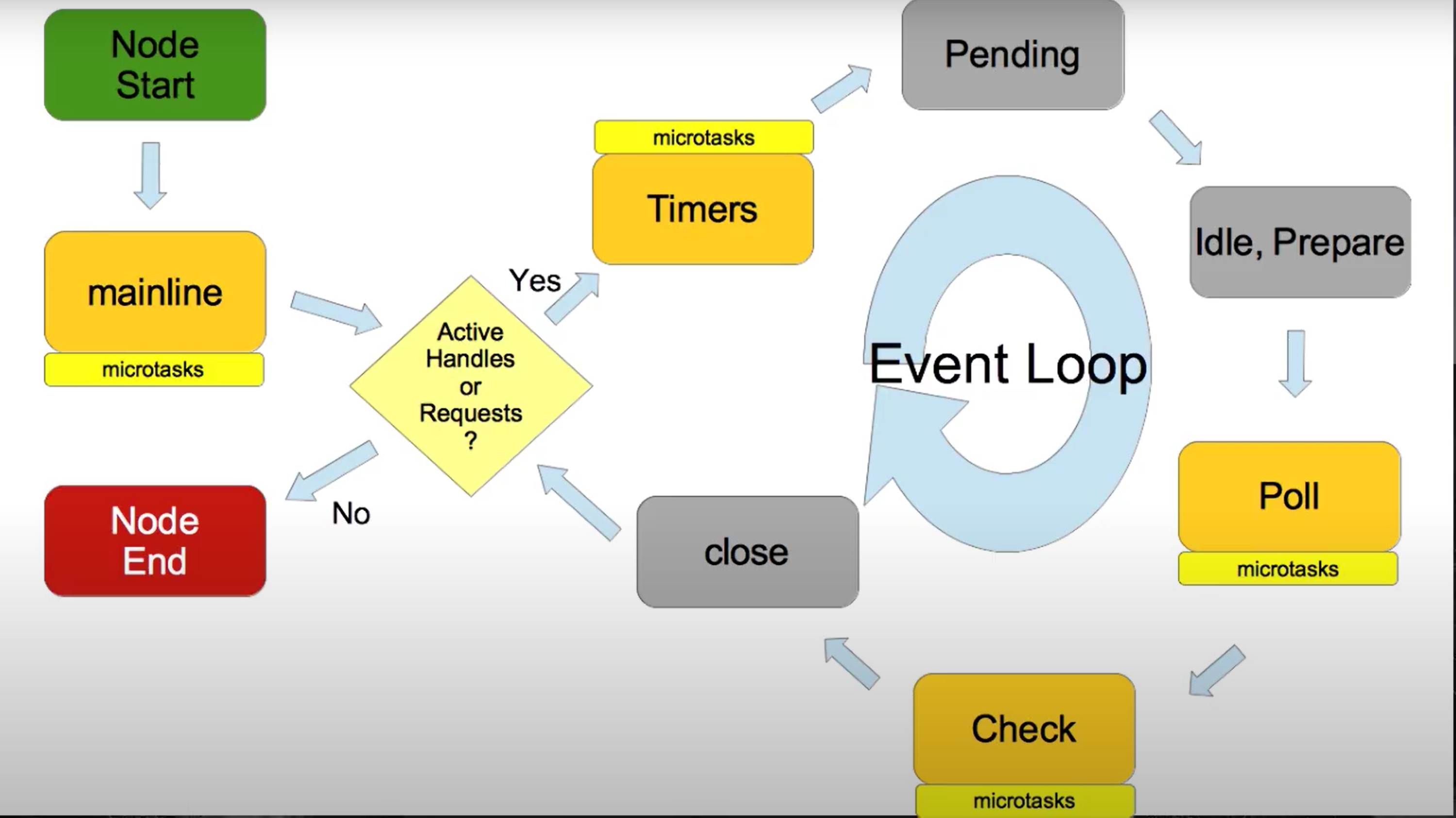 Node Start

mainline

microtasks

Active Handles or Requests ?

Yes

No

Node End

microtasks

Timers

Pending

Idle, Prepare

Event Loop

Poll

microtasks

Check

microtasks

close